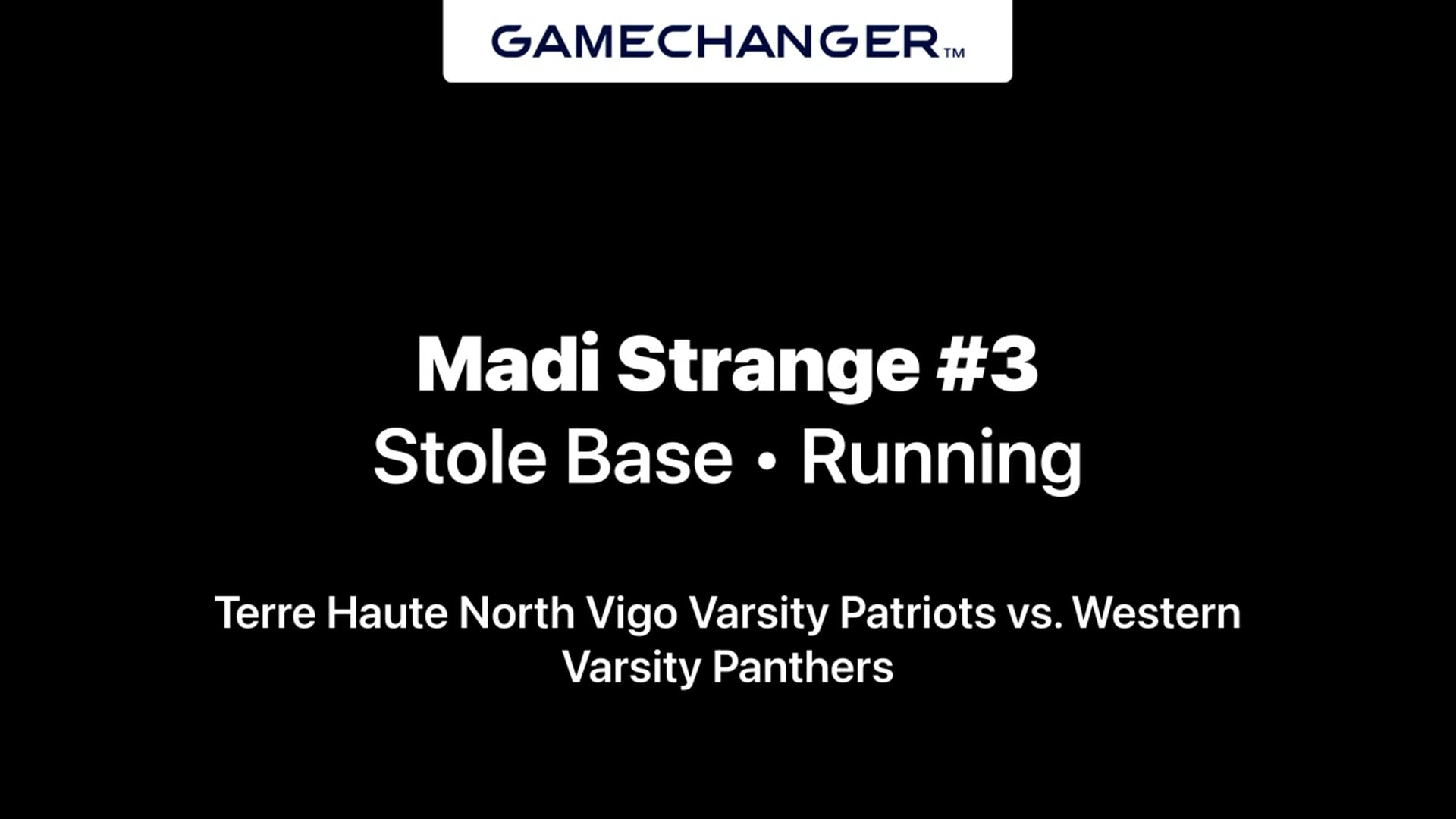 GAMECHANGER™

Madi Strange #3
Stole Base • Running

Terre Haute North Vigo Varsity Patriots vs. Western Varsity Panthers